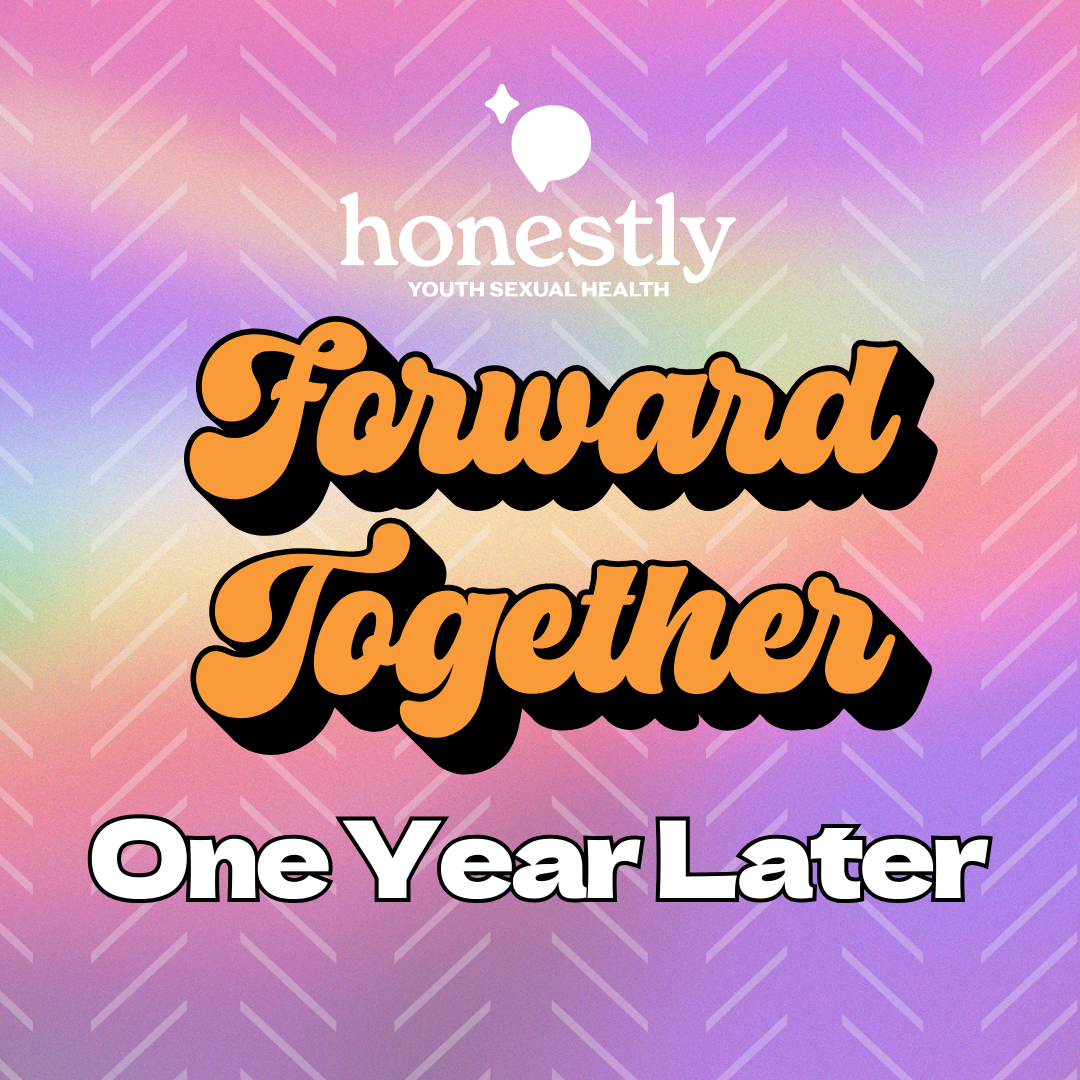 honestly
YOUTH SEXUAL HEALTH

Forward Together

One Year Later